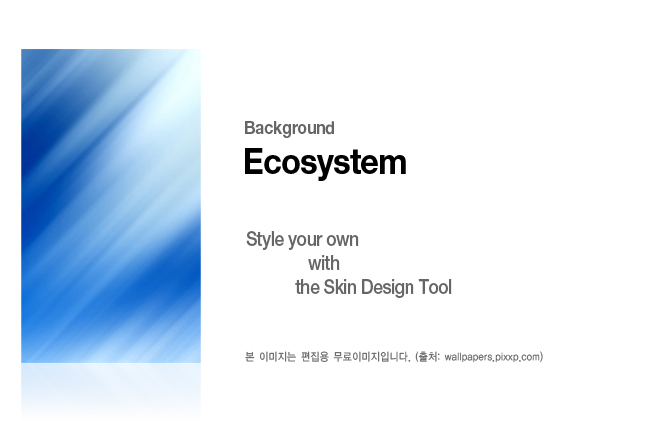 Background

Ecosystem

Style your own
with
the Skin Design Tool

본 이미지는 편집용 무료이미지입니다. (출처: wallpapers.pixxp.com)